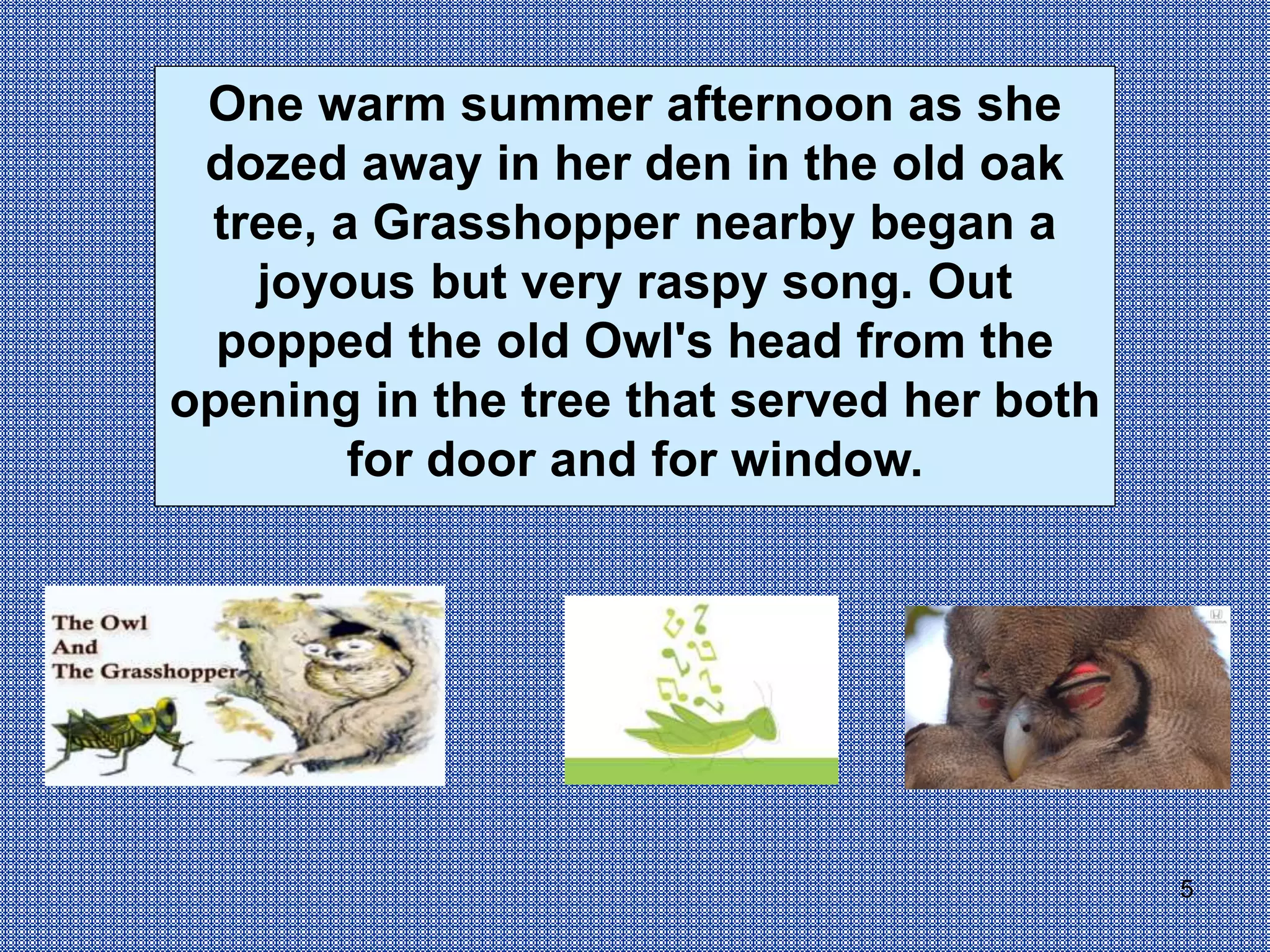 One warm summer afternoon as she dozed away in her den in the old oak tree, a Grasshopper nearby began a joyous but very raspy song. Out popped the old Owl's head from the opening in the tree that served her both for door and for window.

The Owl
And
The Grasshopper

5